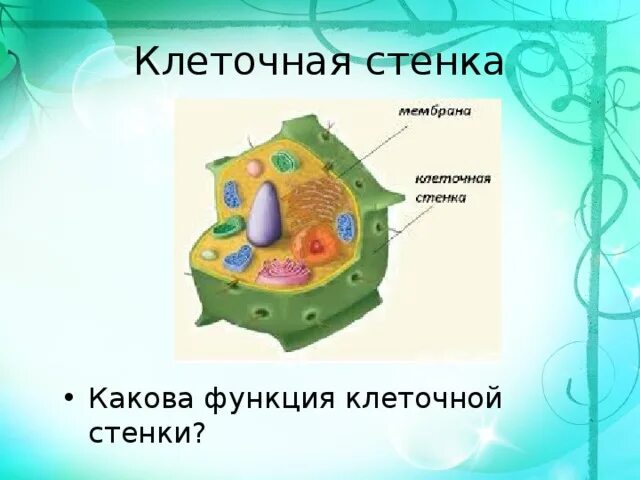 Клеточная стенка

мембрана

клеточная стенка

• Какова функция клеточной стенки?